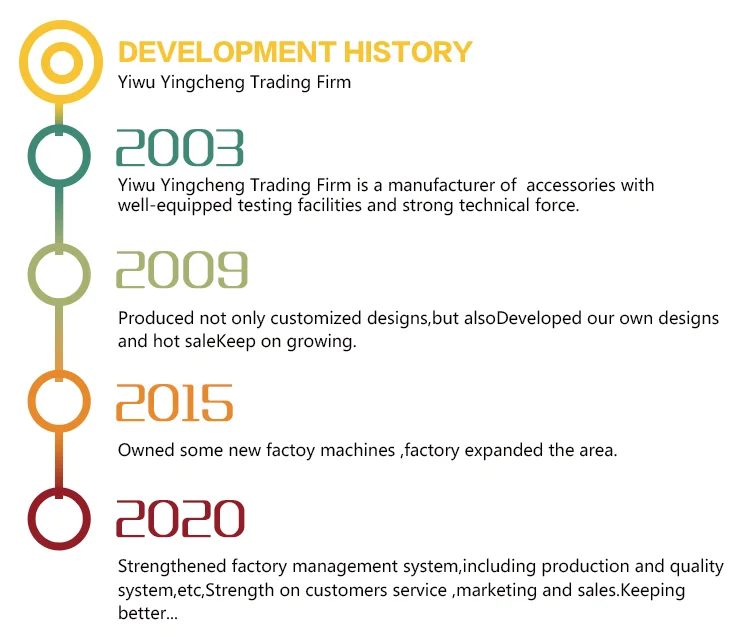 DEVELOPMENT HISTORY
Yiwu Yingcheng Trading Firm

2003
Yiwu Yingcheng Trading Firm is a manufacturer of  accessories with well-equipped testing facilities and strong technical force.

2009
Produced not only customized designs,but alsoDeveloped our own designs and hot saleKeep on growing.

2015
Owned some new factoy machines ,factory expanded the area.

2020
Strengthened factory management system,including production and quality system,etc,Strength on customers service ,marketing and sales.Keeping better...